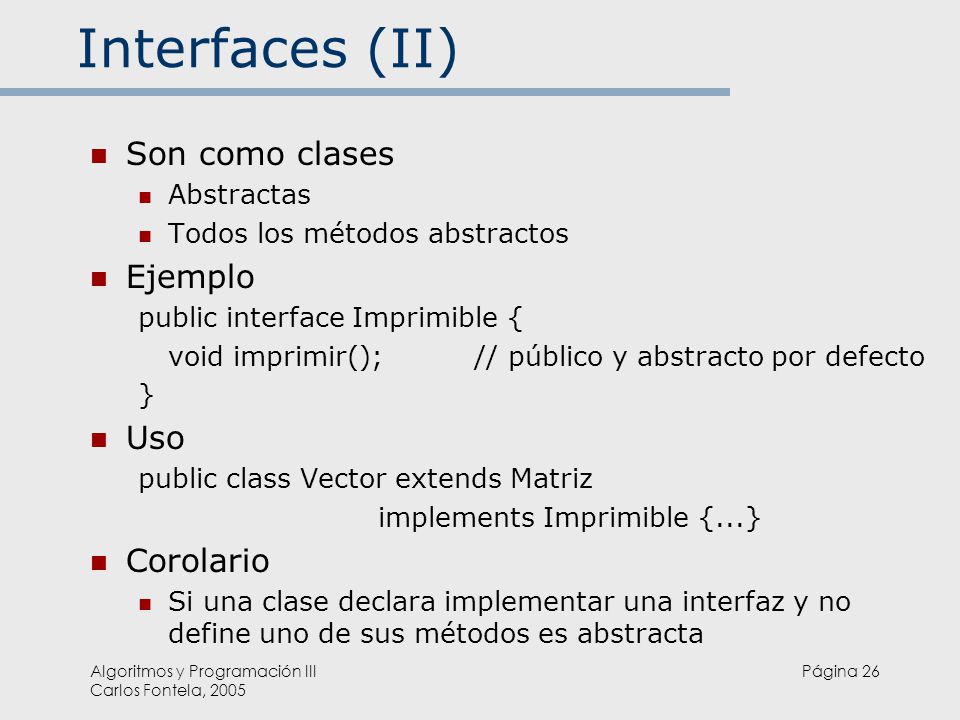 Interfaces (II)

Son como clases
Abstractas
Todos los métodos abstractos

Ejemplo
public interface Imprimible {
void imprimir(); // público y abstracto por defecto
}

Uso
public class Vector extends Matriz
implements Imprimible {...}

Corolario
Si una clase declara implementar una interfaz y no define uno de sus métodos es abstracta

Algoritmos y Programación III
Carlos Fontela, 2005

Página 26